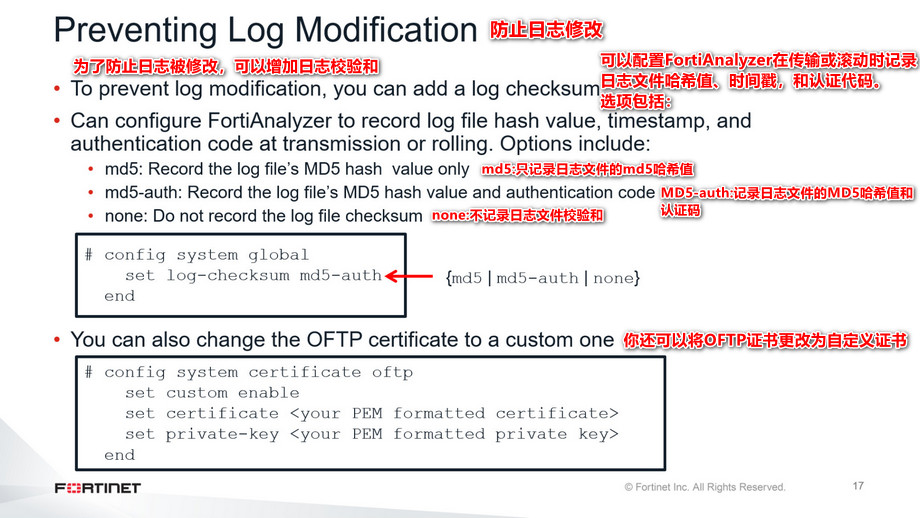 Preventing Log Modification 防止日志修改

为了防止日志被修改，可以增加日志校验和

可以配置FortiAnalyzer在传输或滚动时记录日志文件哈希值、时间戳，和认证代码。选项包括：

• To prevent log modification, you can add a log checksum

• Can configure FortiAnalyzer to record log file hash value, timestamp, and authentication code at transmission or rolling. Options include:
  • md5: Record the log file's MD5 hash value only md5:只记录日志文件的md5哈希值
  • md5-auth: Record the log file's MD5 hash value and authentication code MD5-auth:记录日志文件的MD5哈希值和认证码
  • none: Do not record the log file checksum none:不记录日志文件校验和

# config system global
   set log-checksum md5-auth
end

{md5 | md5-auth | none}

• You can also change the OFTP certificate to a custom one 你还可以将OFTP证书更改为自定义证书

# config system certificate oftp
   set custom enable
   set certificate <your PEM formatted certificate>
   set private-key <your PEM formatted private key>
end

FORTINET

© Fortinet Inc. All Rights Reserved.

17